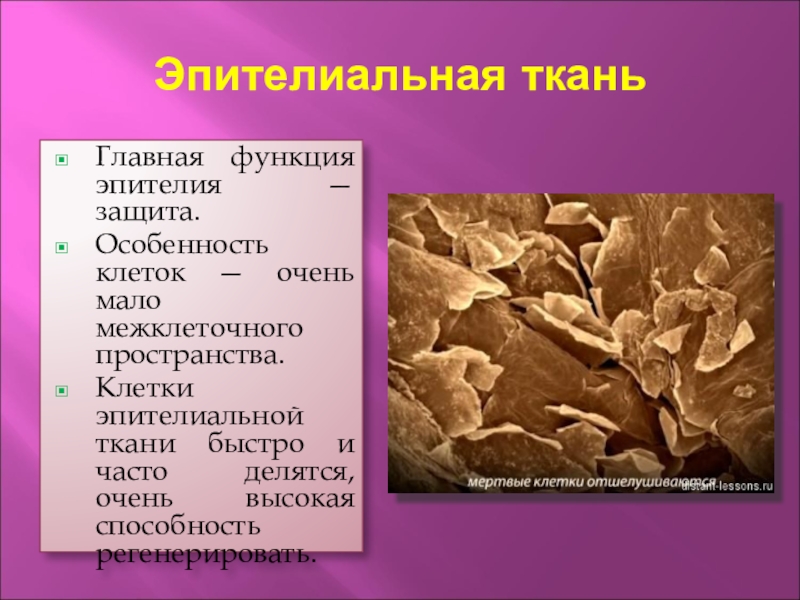 Эпителиальная ткань

Главная функция эпителия — защита.

Особенность клеток — очень мало межклеточного пространства.

Клетки эпителиальной ткани быстро и часто делятся, очень высокая способность регенерировать.

мертвые клетки отшелушиваются
distant-lessons.ru